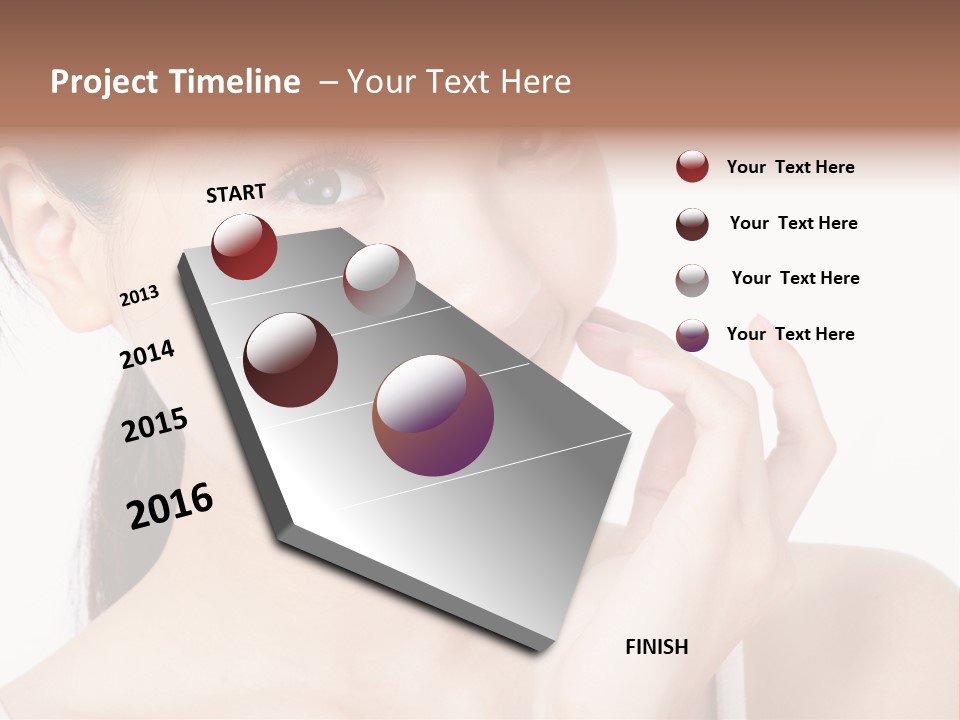 Project Timeline – Your Text Here

START

2013

2014

2015

2016

FINISH

Your Text Here

Your Text Here

Your Text Here

Your Text Here